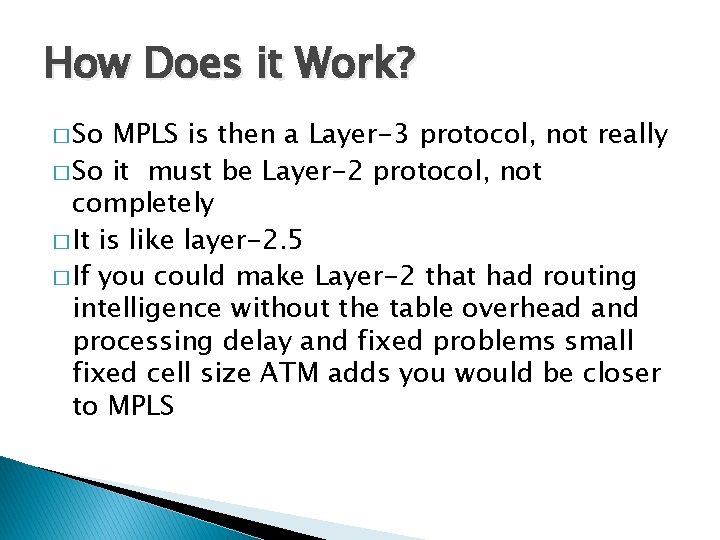 How Does it Work?

□ So MPLS is then a Layer-3 protocol, not really

□ So it must be Layer-2 protocol, not completely

□ It is like layer-2.5

□ If you could make Layer-2 that had routing intelligence without the table overhead and processing delay and fixed problems small fixed cell size ATM adds you would be closer to MPLS